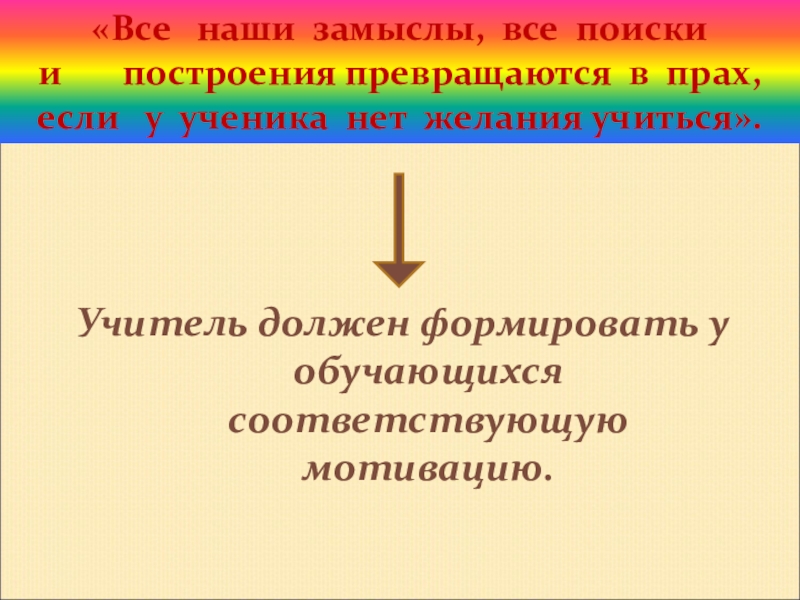 «Все наши замыслы, все поиски и построения превращаются в прах, если у ученика нет желания учиться».

Учитель должен формировать у обучающихся соответствующую мотивацию.